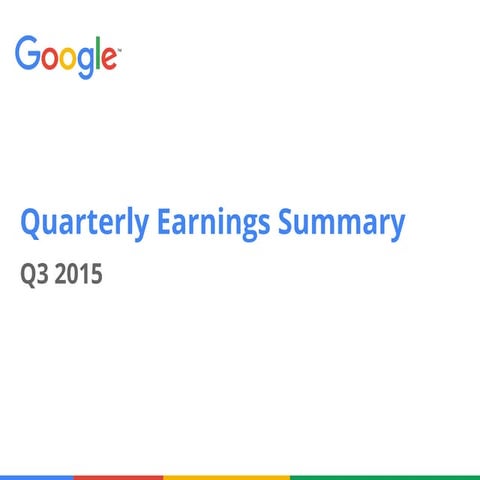 Google™

Quarterly Earnings Summary

Q3 2015